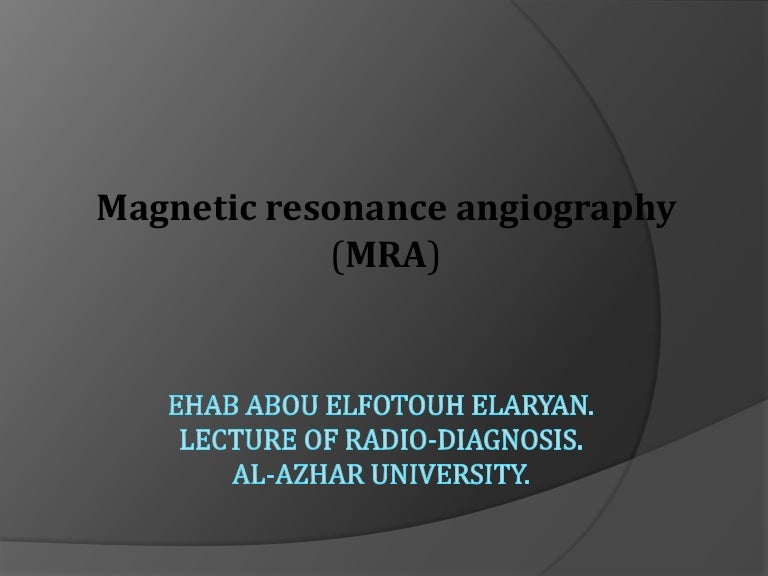 Magnetic resonance angiography (MRA)

EHAB ABOU ELFOTOUH ELARYAN.
LECTURE OF RADIO-DIAGNOSIS.
AL-AZHAR UNIVERSITY.